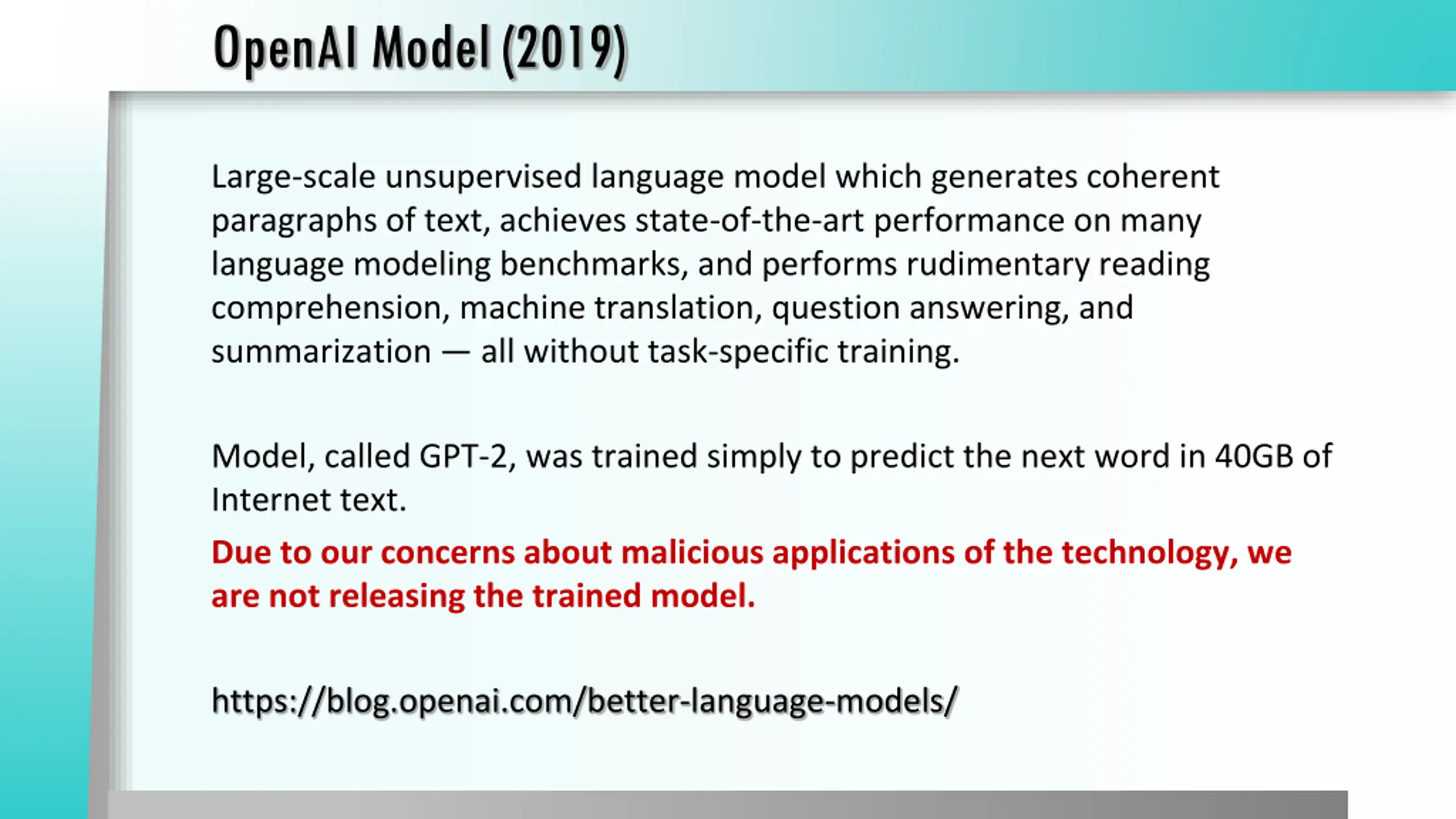 OpenAI Model (2019)

Large-scale unsupervised language model which generates coherent paragraphs of text, achieves state-of-the-art performance on many language modeling benchmarks, and performs rudimentary reading comprehension, machine translation, question answering, and summarization — all without task-specific training.

Model, called GPT-2, was trained simply to predict the next word in 40GB of Internet text.

Due to our concerns about malicious applications of the technology, we are not releasing the trained model.

https://blog.openai.com/better-language-models/